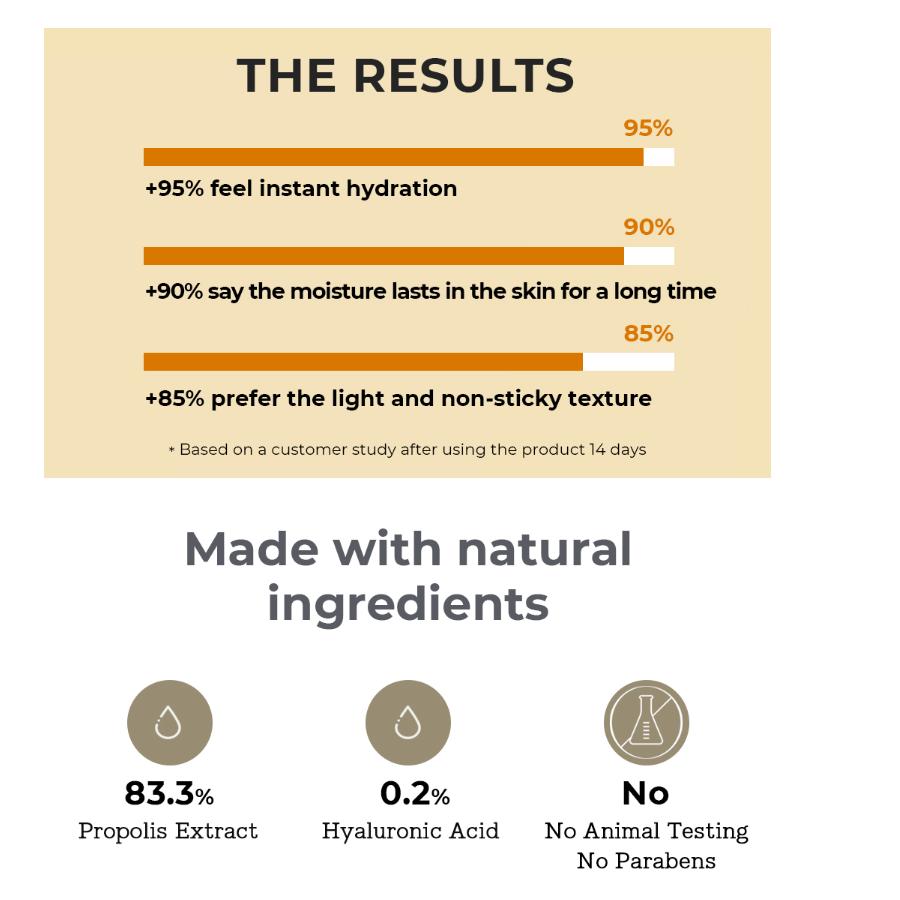 THE RESULTS

95%

+95% feel instant hydration

90%

+90% say the moisture lasts in the skin for a long time

85%

+85% prefer the light and non-sticky texture

* Based on a customer study after using the product 14 days

Made with natural ingredients

83.3%
Propolis Extract

0.2%
Hyaluronic Acid

No
No Animal Testing
No Parabens